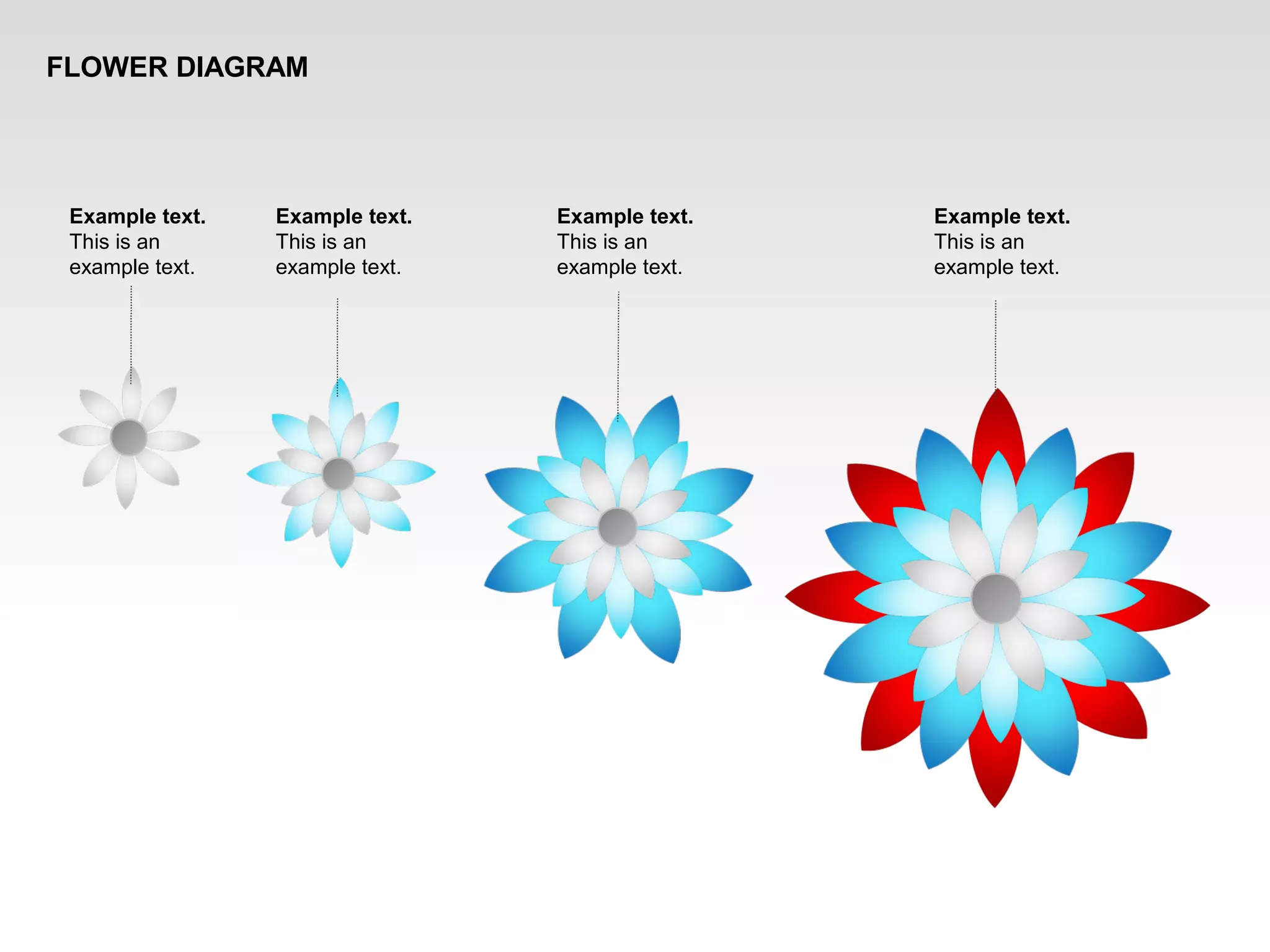 FLOWER DIAGRAM

Example text.
This is an example text.

Example text.
This is an example text.

Example text.
This is an example text.

Example text.
This is an example text.